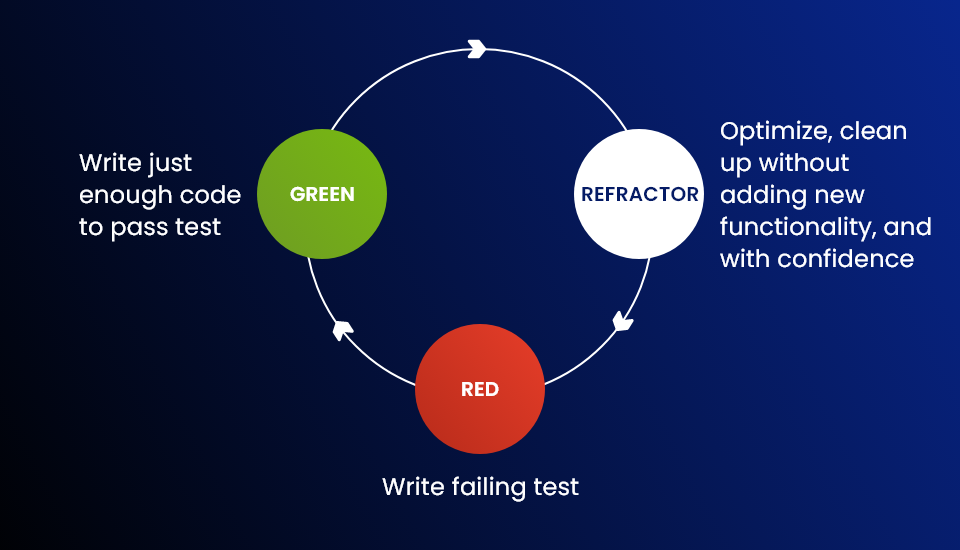 Write just enough code to pass test

GREEN

REFRACTOR

Optimize, clean up without adding new functionality, and with confidence

RED

Write failing test